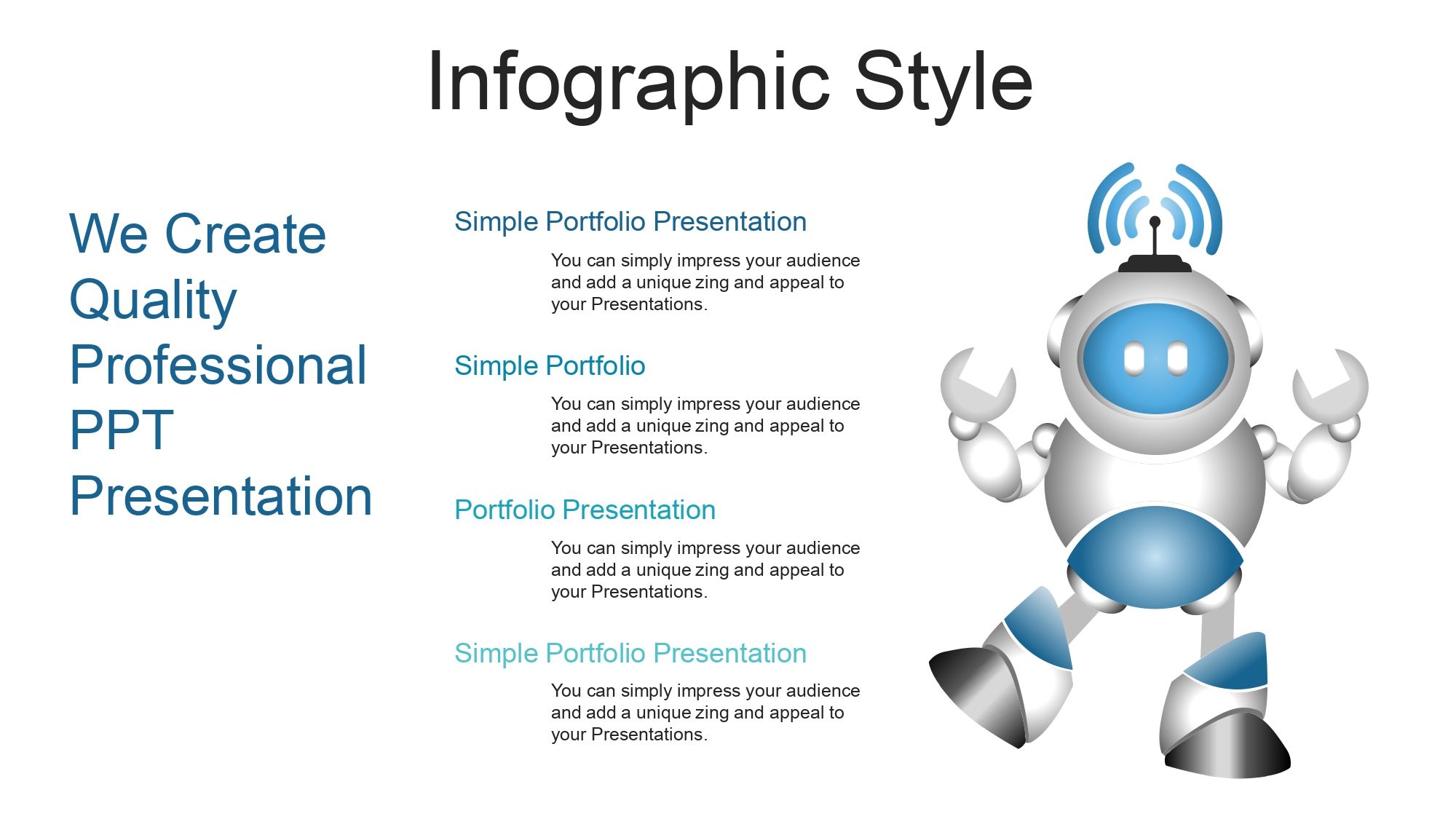 Infographic Style

We Create Quality Professional PPT Presentation

Simple Portfolio Presentation

You can simply impress your audience and add a unique zing and appeal to your Presentations.

Simple Portfolio

You can simply impress your audience and add a unique zing and appeal to your Presentations.

Portfolio Presentation

You can simply impress your audience and add a unique zing and appeal to your Presentations.

Simple Portfolio Presentation

You can simply impress your audience and add a unique zing and appeal to your Presentations.